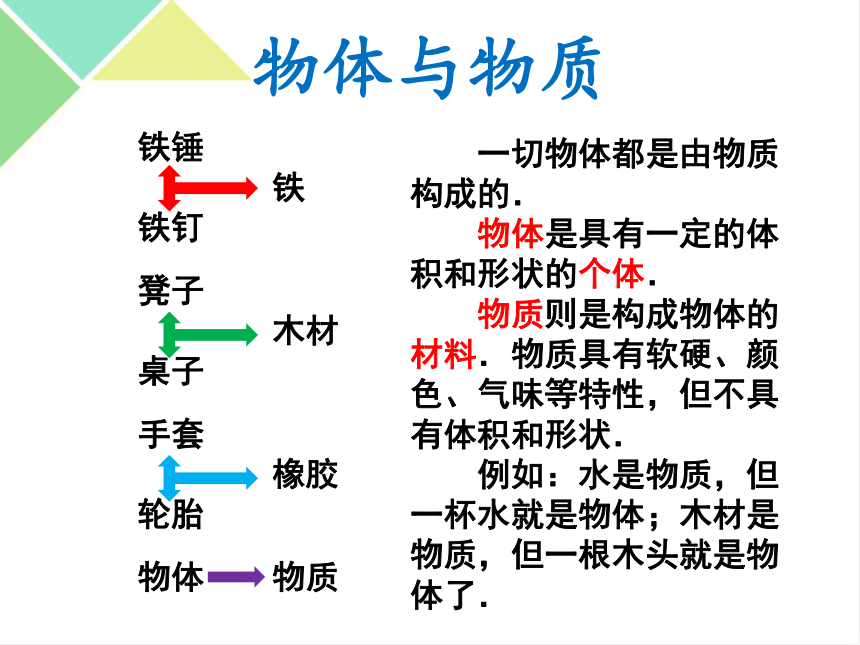 物体与物质

铁锤
铁
铁钉

凳子
木材
桌子

手套
橡胶
轮胎

物体 物质

一切物体都是由物质构成的.

物体是具有一定的体积和形状的个体.

物质则是构成物体的材料. 物质具有软硬、颜色、气味等特性，但不具有体积和形状.

例如：水是物质，但一杯水就是物体；木材是物质，但一根木头就是物体了.